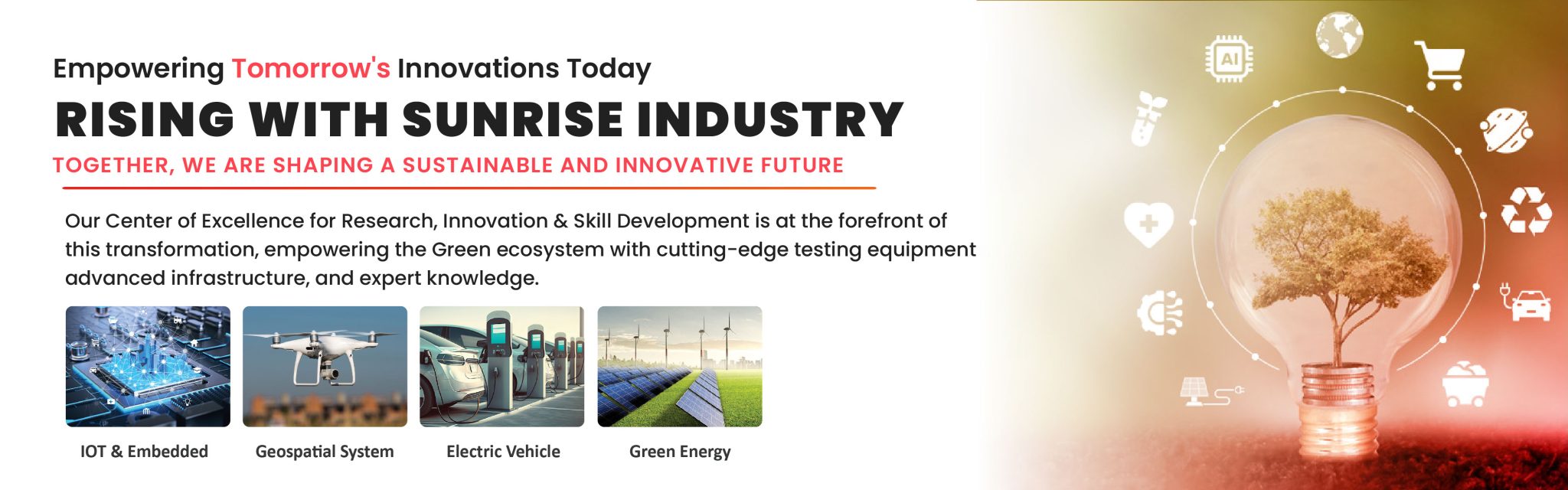 Empowering Tomorrow's Innovations Today

RISING WITH SUNRISE INDUSTRY

TOGETHER, WE ARE SHAPING A SUSTAINABLE AND INNOVATIVE FUTURE

Our Center of Excellence for Research, Innovation & Skill Development is at the forefront of this transformation, empowering the Green ecosystem with cutting-edge testing equipment advanced infrastructure, and expert knowledge.

IOT & Embedded

Geospatial System

Electric Vehicle

Green Energy

AI